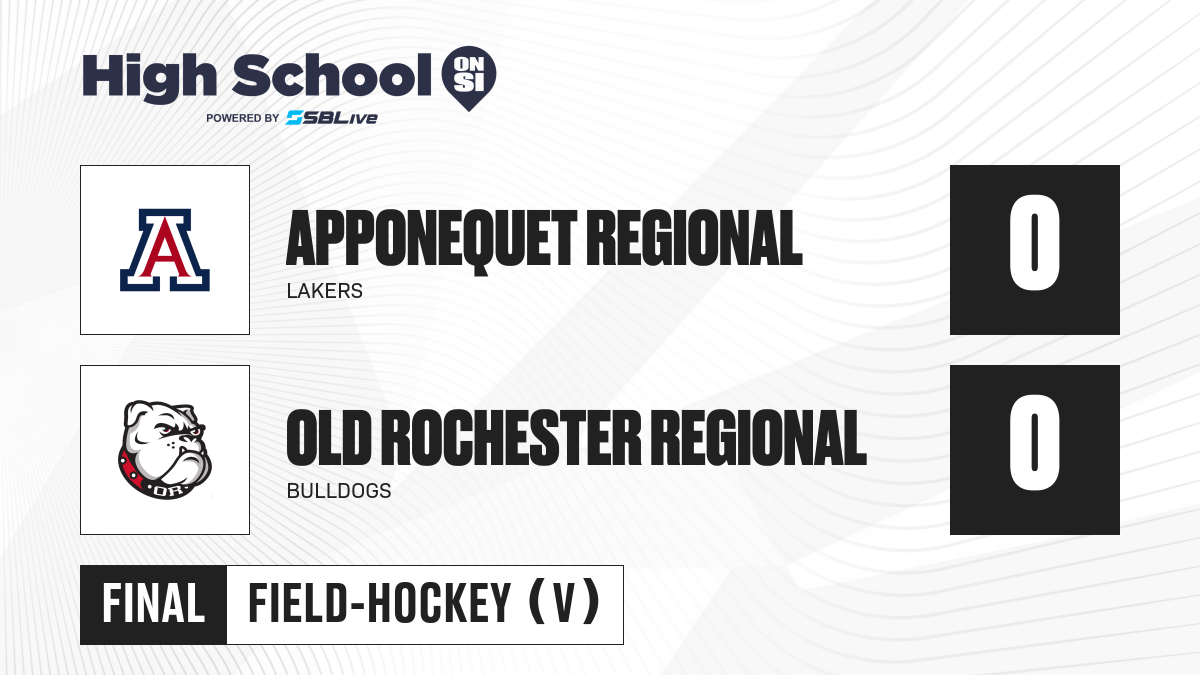 High School ON SI
POWERED BY SBLive

A

APPONEQUET REGIONAL
LAKERS

0

OR

OLD ROCHESTER REGIONAL
BULLDOGS

0

FINAL FIELD-HOCKEY (V)